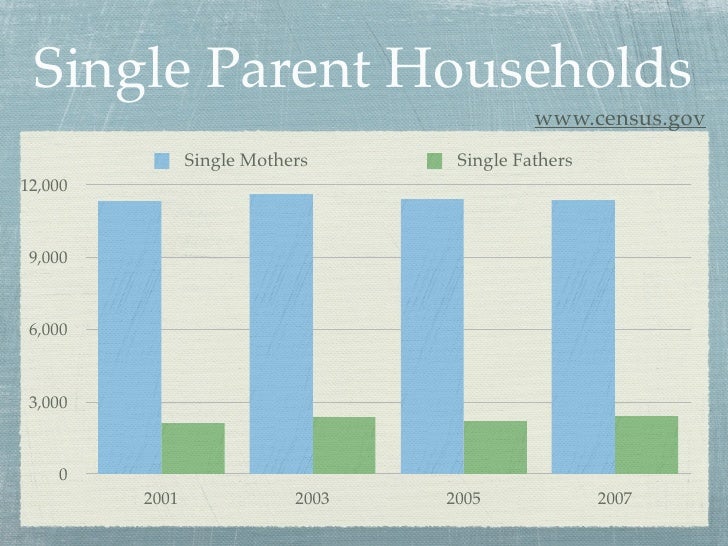 Single Parent Households

www.census.gov

Single Mothers

Single Fathers

12,000

9,000

6,000

3,000

0

2001

2003

2005

2007